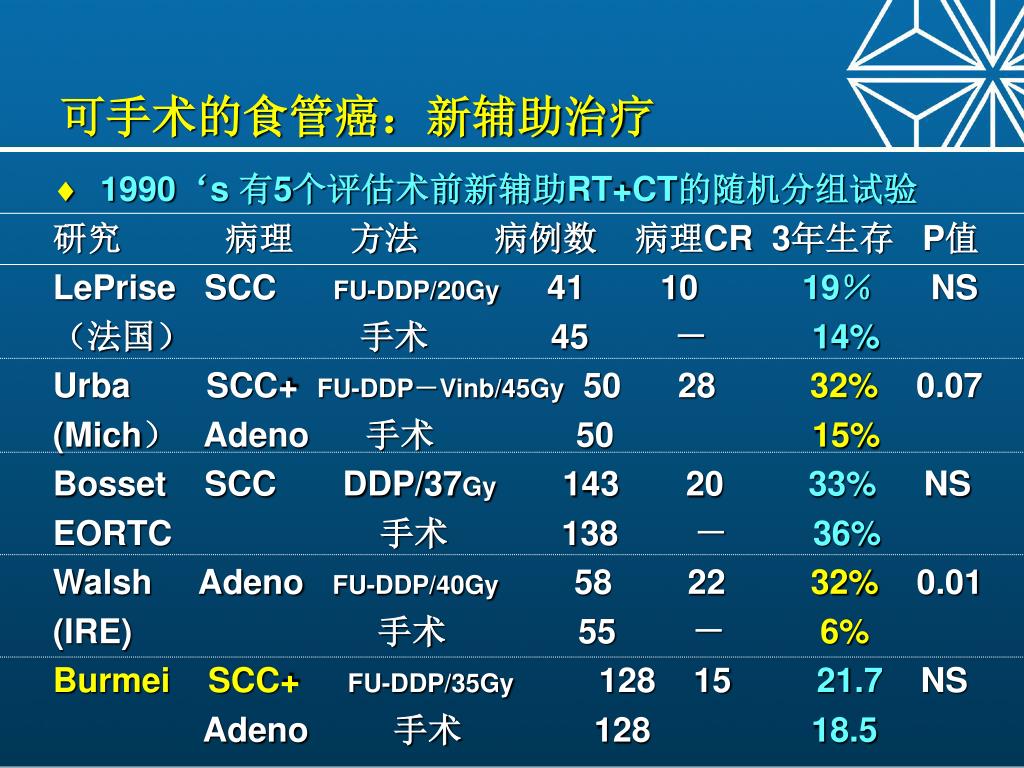 可手术的食管癌：新辅助治疗

♦ 1990‘s 有5个评估术前新辅助RT+CT的随机分组试验

| 研究 | 病理 | 方法 | 病例数 | 病理CR | 3年生存 | P值 |
|---|---|---|---|---|---|---|
| LePrise | SCC | FU-DDP/20Gy | 41 | 10 | 19％ | NS |
| （法国） | | 手术 | 45 | － | 14% | |
| Urba | SCC+ | FU-DDP－Vinb/45Gy | 50 | 28 | 32% | 0.07 |
| (Mich） | Adeno | 手术 | 50 | | 15% | |
| Bosset | SCC | DDP/37Gy | 143 | 20 | 33% | NS |
| EORTC | | 手术 | 138 | － | 36% | |
| Walsh | Adeno | FU-DDP/40Gy | 58 | 22 | 32% | 0.01 |
| (IRE) | | 手术 | 55 | － | 6% | |
| Burmei | SCC+ | FU-DDP/35Gy | 128 | 15 | 21.7 | NS |
| | Adeno | 手术 | 128 | | 18.5 | |